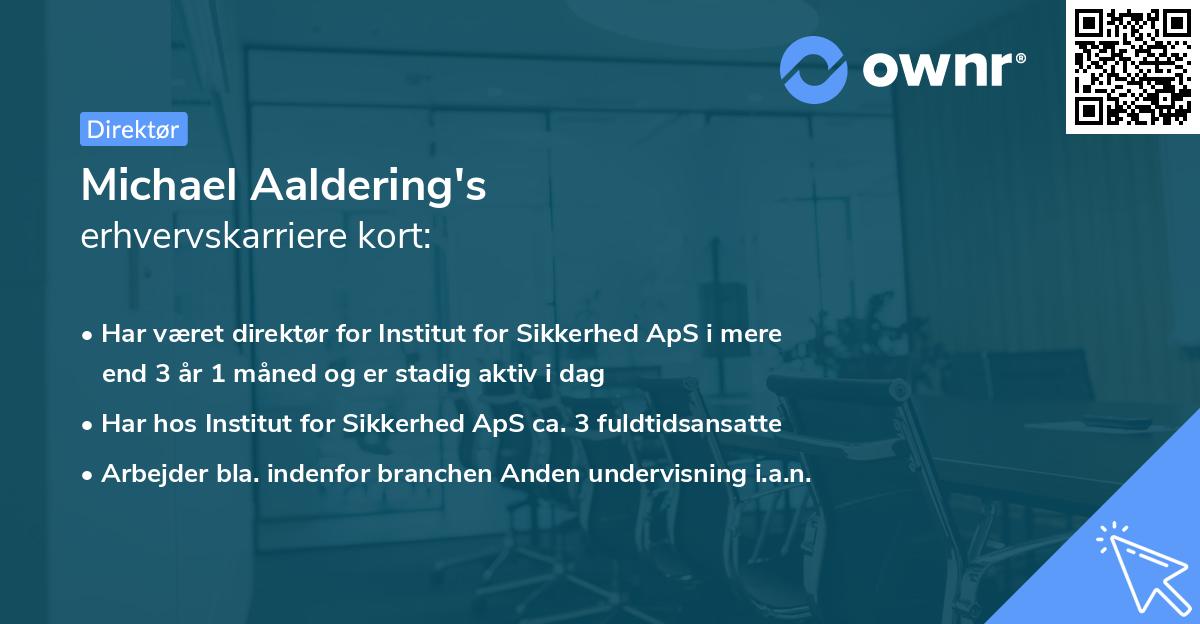 ownr®

Direktør

Michael Aaldering's
erhvervskarriere kort:

• Har været direktør for Institut for Sikkerhed ApS i mere end 3 år 1 måned og er stadig aktiv i dag
• Har hos Institut for Sikkerhed ApS ca. 3 fuldtidsansatte
• Arbejder bla. indenfor branchen Anden undervisning i.a.n.